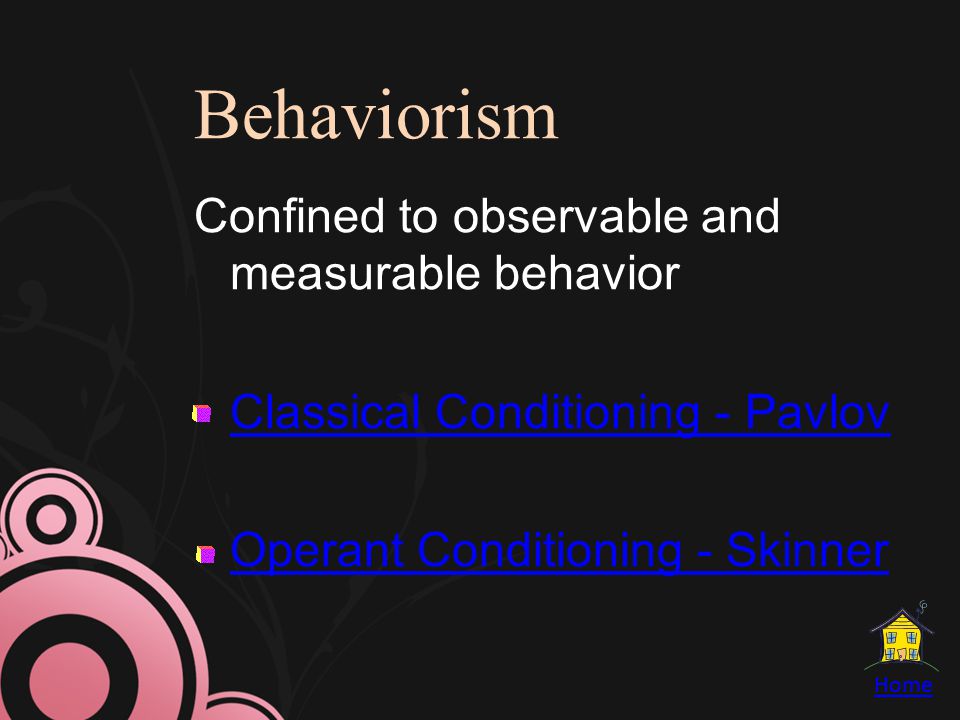 Behaviorism

Confined to observable and measurable behavior

Classical Conditioning - Pavlov

Operant Conditioning - Skinner

Home